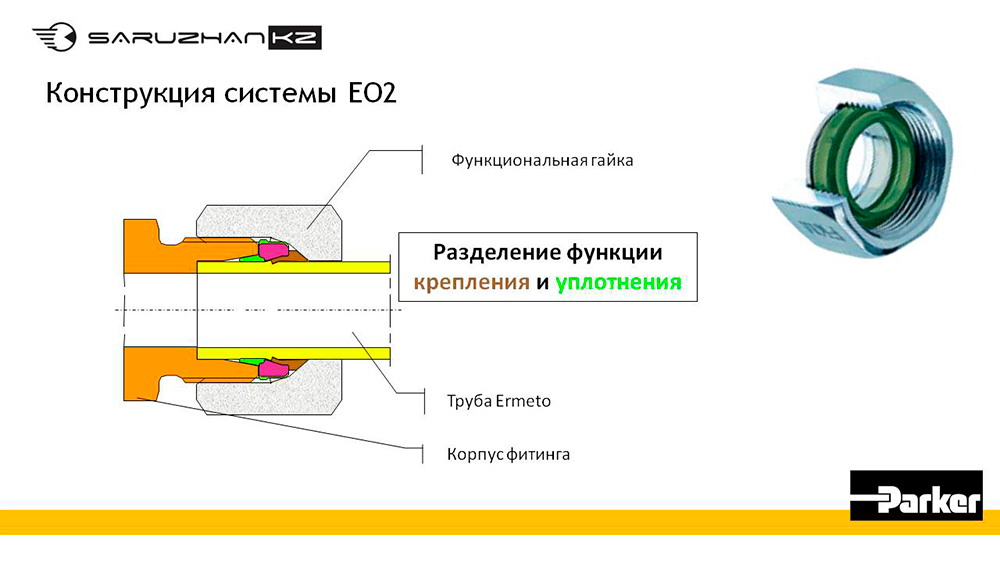 SARUZHAN KZ

Конструкция системы EO2

Функциональная гайка

Разделение функции крепления и уплотнения

Труба Ermeto

Корпус фитинга

Parker